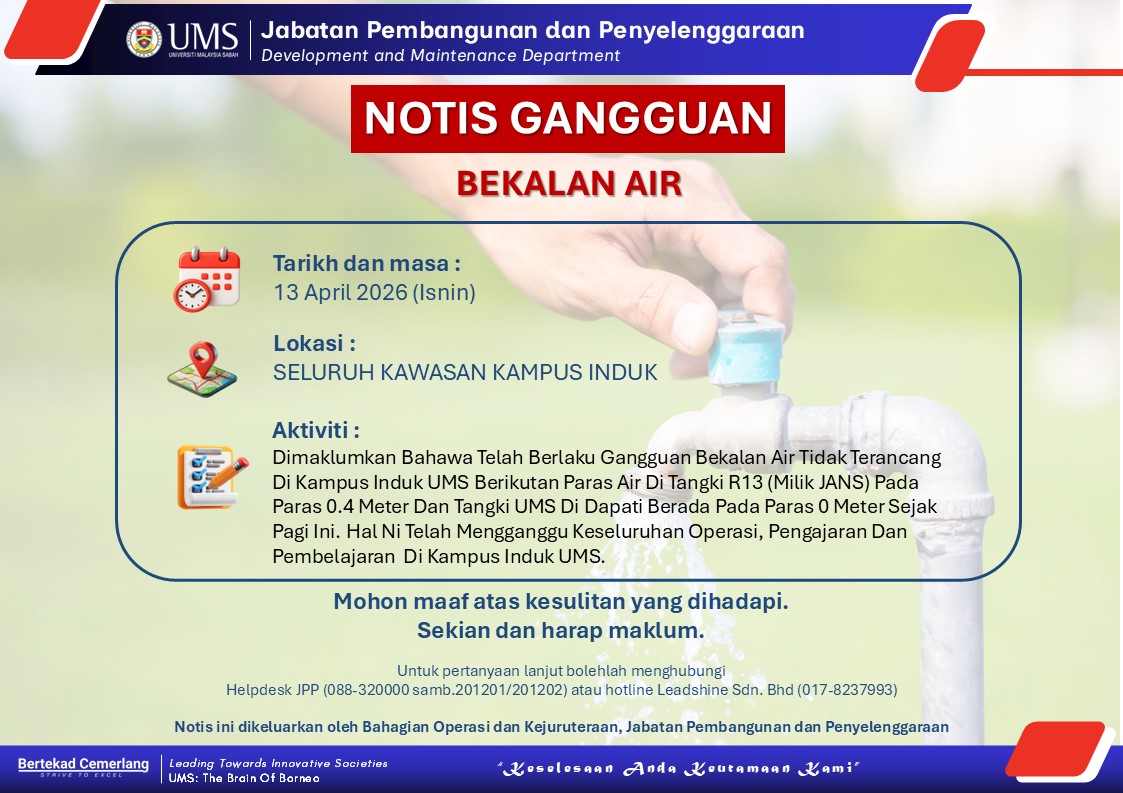 UMS
UNIVERSITI MALAYSIA SABAH

Jabatan Pembangunan dan Penyelenggaraan
Development and Maintenance Department

NOTIS GANGGUAN

BEKALAN AIR

Tarikh dan masa :
13 April 2026 (Isnin)

Lokasi :
SELURUH KAWASAN KAMPUS INDUK

Aktiviti :
Dimaklumkan Bahawa Telah Berlaku Gangguan Bekalan Air Tidak Terancang Di Kampus Induk UMS Berikutan Paras Air Di Tangki R13 (Milik JANS) Pada Paras 0.4 Meter Dan Tangki UMS Di Dapati Berada Pada Paras 0 Meter Sejak Pagi Ini. Hal Ni Telah Mengganggu Keseluruhan Operasi, Pengajaran Dan Pembelajaran Di Kampus Induk UMS.

Mohon maaf atas kesulitan yang dihadapi.
Sekian dan harap maklum.

Untuk pertanyaan lanjut bolehlah menghubungi
Helpdesk JPP (088-320000 samb.201201/201202) atau hotline Leadshine Sdn. Bhd (017-8237993)

Notis ini dikeluarkan oleh Bahagian Operasi dan Kejuruteraan, Jabatan Pembangunan dan Penyelenggaraan

Bertekad Cemerlang
STRIVE TO EXCEL
Leading Towards Innovative Societies
UMS: The Brain Of Borneo

"Keselesaan Anda Keutamaan Kami"